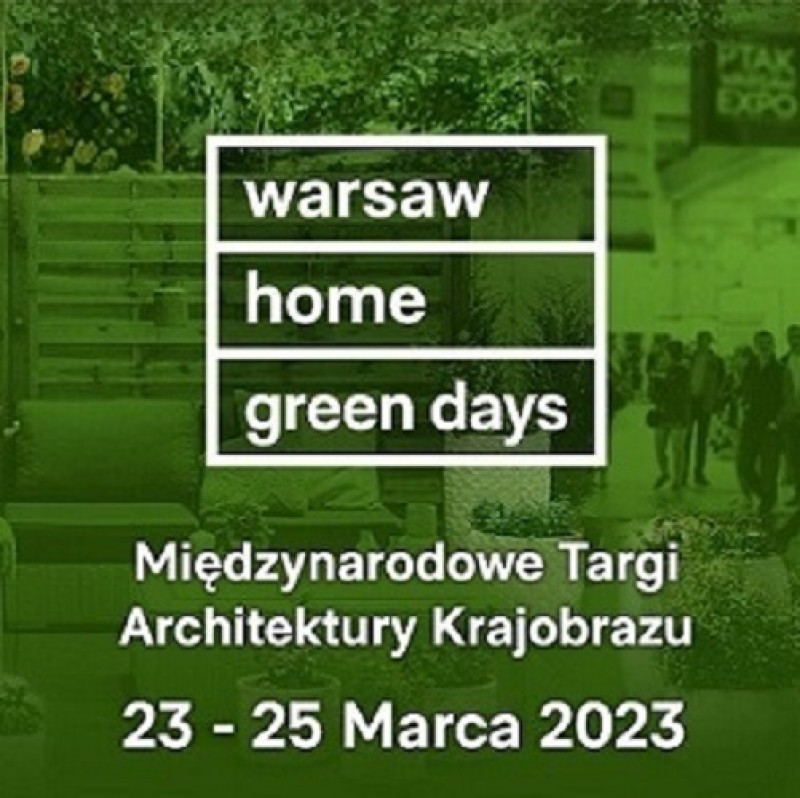 PTAK
EXPO

warsaw
home
green days

Międzynarodowe Targi Architektury Krajobrazu

23 - 25 Marca 2023